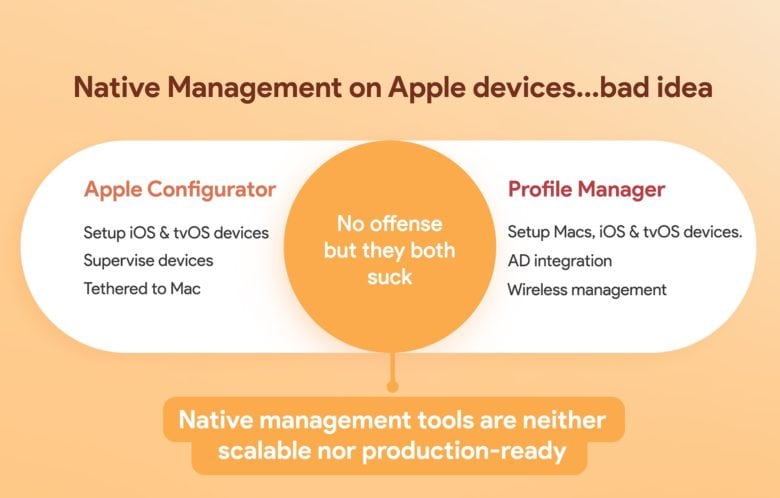 Native Management on Apple devices...bad idea

Apple Configurator

Setup iOS & tvOS devices

Supervise devices

Tethered to Mac

No offense but they both suck

Profile Manager

Setup Macs, iOS & tvOS devices.

AD integration

Wireless management

Native management tools are neither scalable nor production-ready